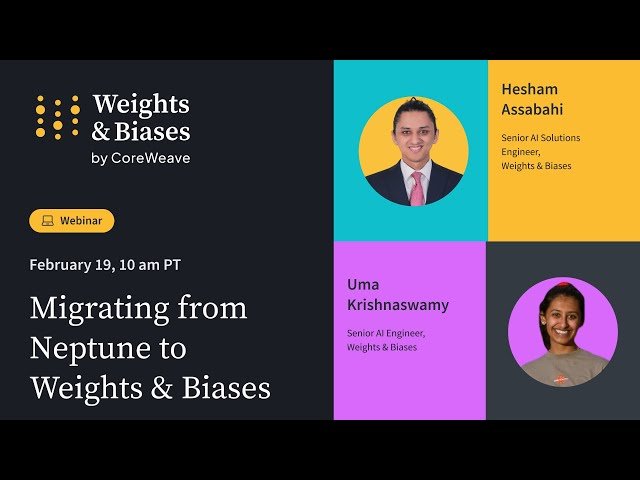 Weights & Biases
by CoreWeave

Webinar

February 19, 10 am PT

Migrating from Neptune to Weights & Biases

Hesham Assabahi

Senior AI Solutions Engineer, Weights & Biases

Uma Krishnaswamy

Senior AI Engineer, Weights & Biases